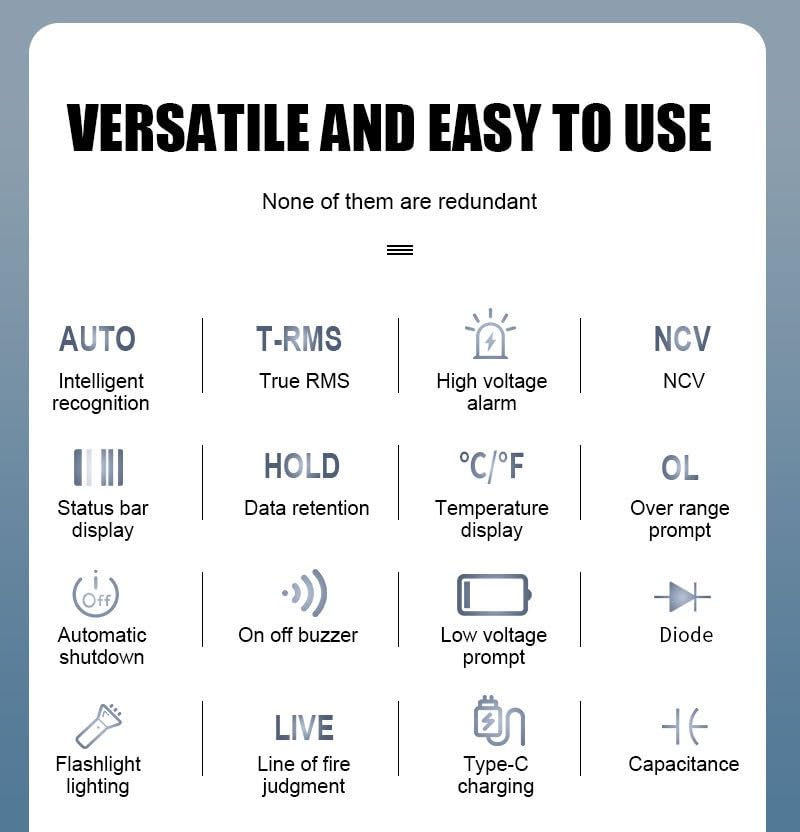 VERSATILE AND EASY TO USE

None of them are redundant

AUTO
Intelligent recognition

T-RMS
True RMS

High voltage alarm

NCV
NCV

Status bar display

HOLD
Data retention

°C/°F
Temperature display

OL
Over range prompt

Off
Automatic shutdown

On off buzzer

Low voltage prompt

Diode

Flashlight lighting

LIVE
Line of fire judgment

Type-C charging

Capacitance